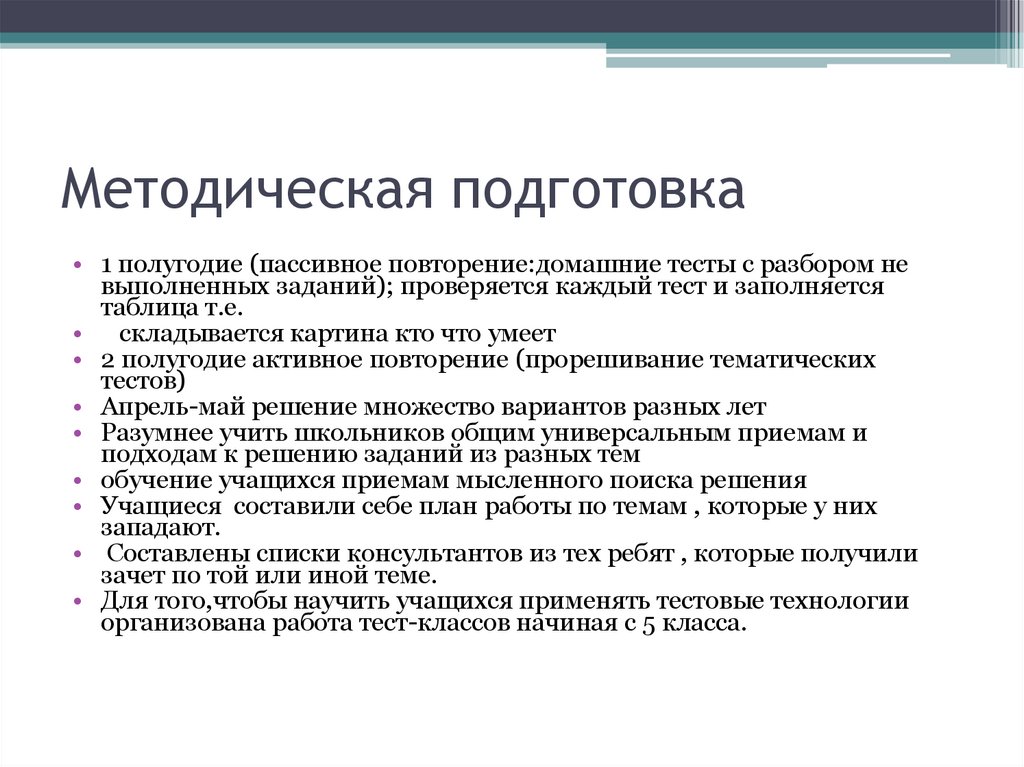 Методическая подготовка

• 1 полугодие (пассивное повторение:домашние тесты с разбором не выполненных заданий); проверяется каждый тест и заполняется таблица т.е.
• складывается картина кто что умеет
• 2 полугодие активное повторение (прорешивание тематических тестов)
• Апрель-май решение множество вариантов разных лет
• Разумнее учить школьников общим универсальным приемам и подходам к решению заданий из разных тем
• обучение учащихся приемам мысленного поиска решения
• Учащиеся составили себе план работы по темам , которые у них западают.
• Составлены списки консультантов из тех ребят , которые получили зачет по той или иной теме.
• Для того,чтобы научить учащихся применять тестовые технологии организована работа тест-классов начиная с 5 класса.